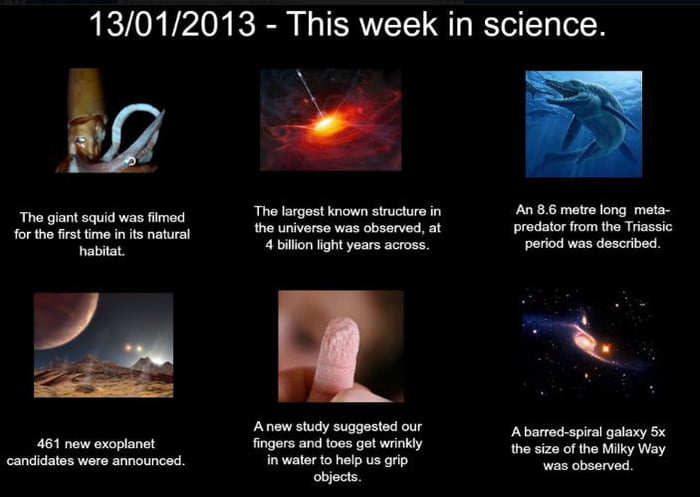 13/01/2013 - This week in science.

The giant squid was filmed for the first time in its natural habitat.

The largest known structure in the universe was observed, at 4 billion light years across.

An 8.6 metre long meta-predator from the Triassic period was described.

461 new exoplanet candidates were announced.

A new study suggested our fingers and toes get wrinkly in water to help us grip objects.

A barred-spiral galaxy 5x the size of the Milky Way was observed.